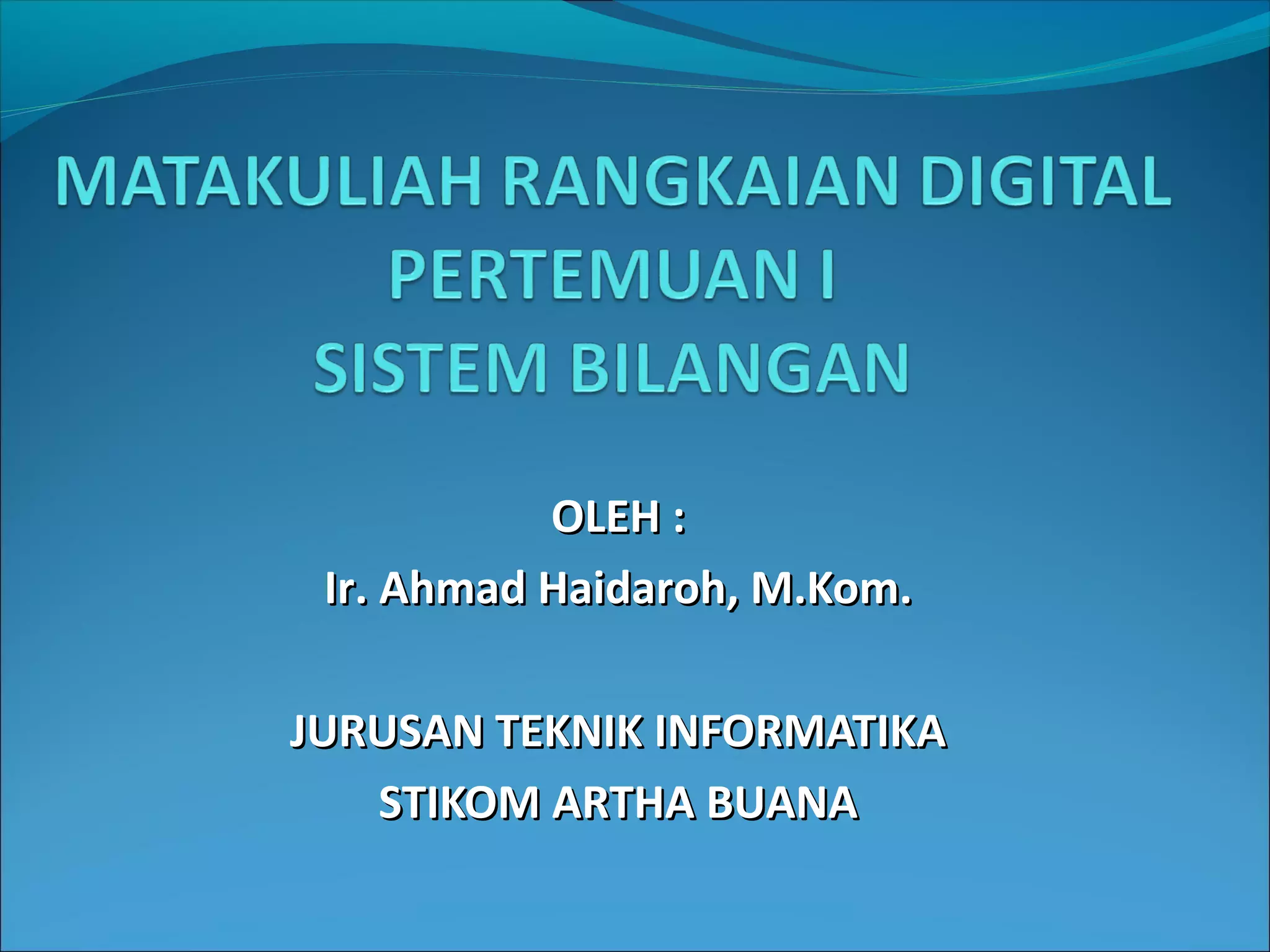 MATAKULIAH RANGKAIAN DIGITAL
PERTEMUAN I
SISTEM BILANGAN

OLEH :
Ir. Ahmad Haidaroh, M.Kom.

JURUSAN TEKNIK INFORMATIKA
STIKOM ARTHA BUANA